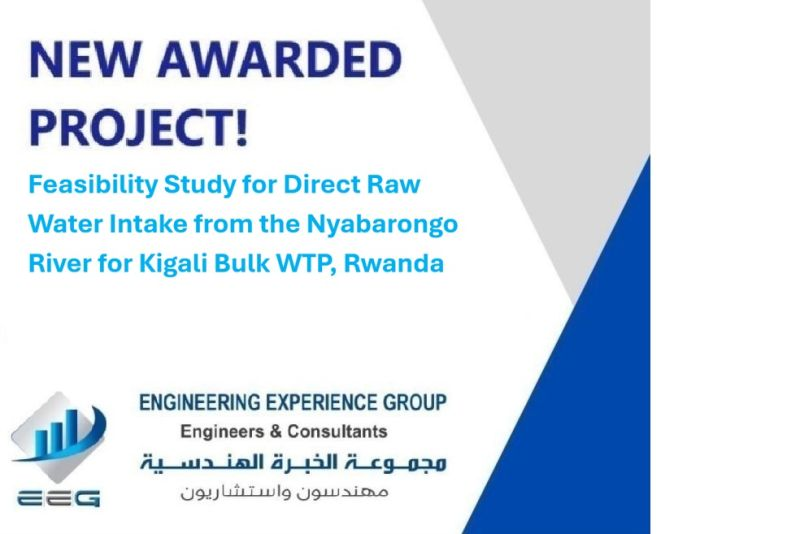 NEW AWARDED PROJECT!

Feasibility Study for Direct Raw Water Intake from the Nyabarongo River for Kigali Bulk WTP, Rwanda

EEG

ENGINEERING EXPERIENCE GROUP
Engineers & Consultants
مجموعة الخبرة الهندسية
مهندسون واستشاريون